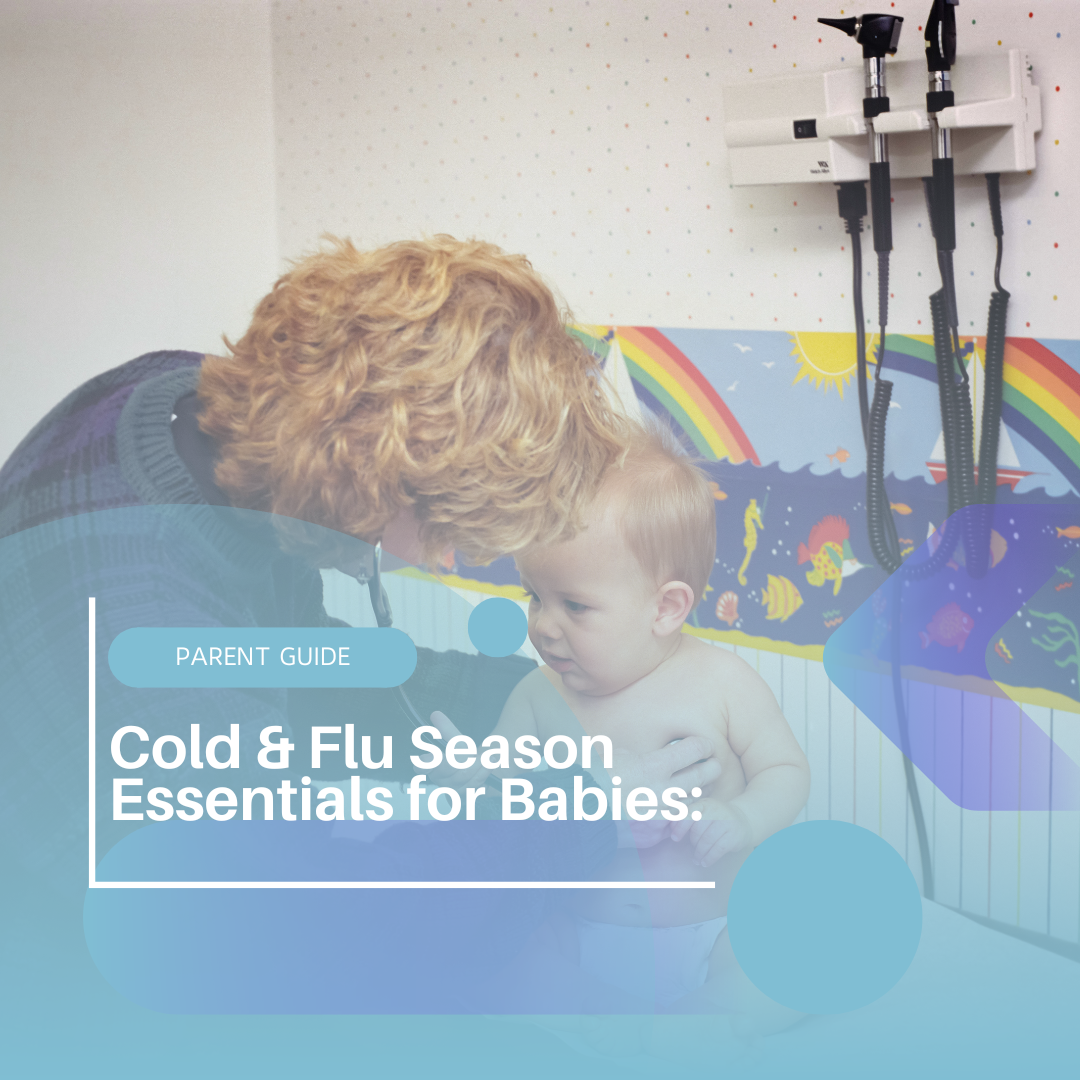 PARENT GUIDE

Cold & Flu Season Essentials for Babies: